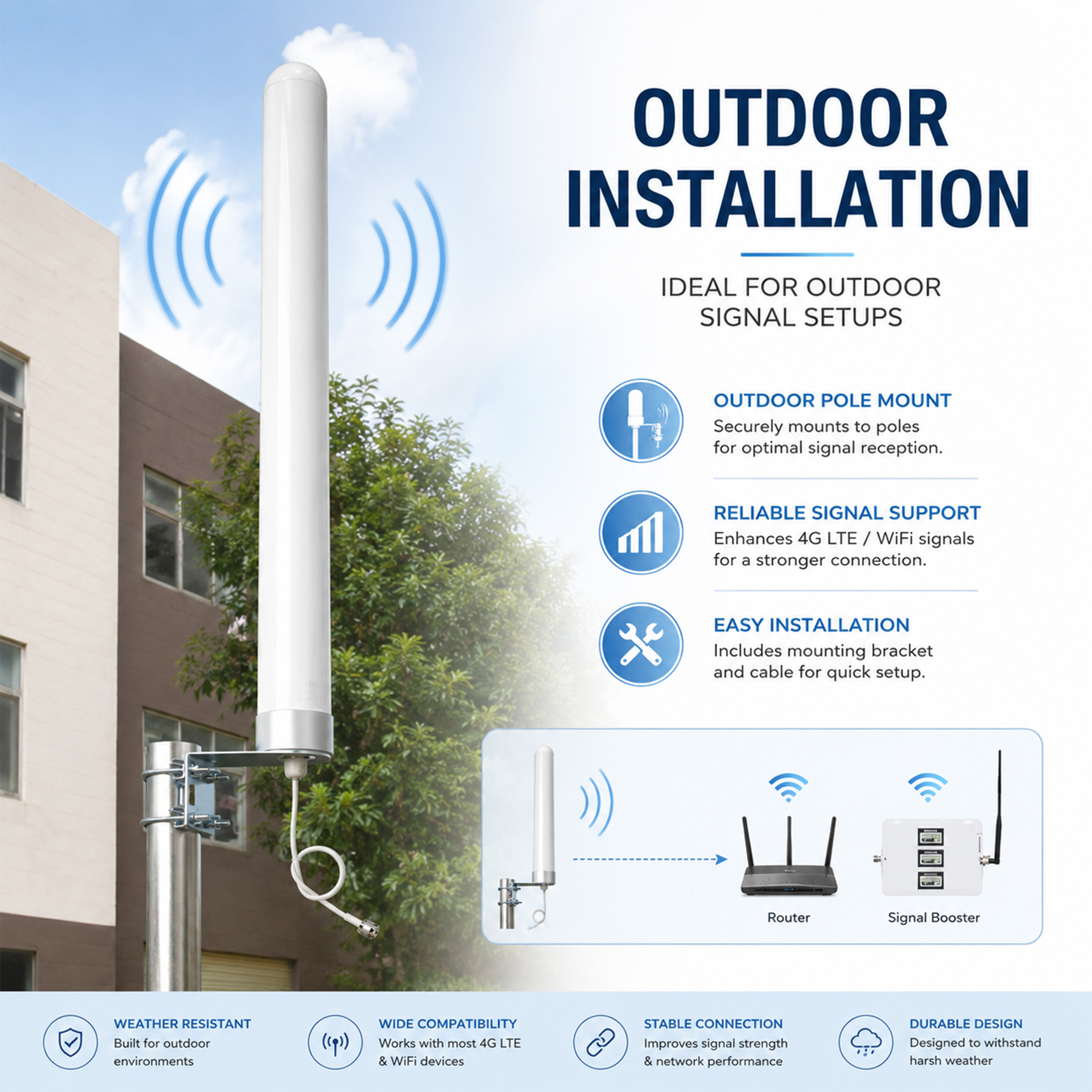 OUTDOOR INSTALLATION

IDEAL FOR OUTDOOR SIGNAL SETUPS

OUTDOOR POLE MOUNT
Securely mounts to poles for optimal signal reception.

RELIABLE SIGNAL SUPPORT
Enhances 4G LTE / WiFi signals for a stronger connection.

EASY INSTALLATION
Includes mounting bracket and cable for quick setup.

Router

Signal Booster

WEATHER RESISTANT
Built for outdoor environments

WIDE COMPATIBILITY
Works with most 4G LTE & WiFi devices

STABLE CONNECTION
Improves signal strength & network performance

DURABLE DESIGN
Designed to withstand harsh weather